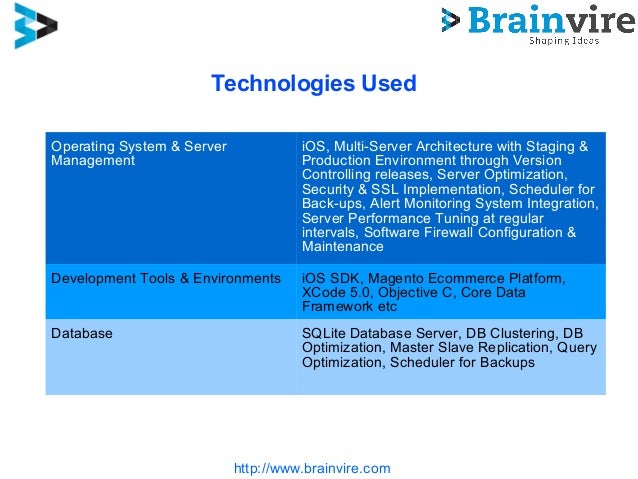 Brainvire
Shaping Ideas

Technologies Used

| Operating System & Server Management | iOS, Multi-Server Architecture with Staging & Production Environment through Version Controlling releases, Server Optimization, Security & SSL Implementation, Scheduler for Back-ups, Alert Monitoring System Integration, Server Performance Tuning at regular intervals, Software Firewall Configuration & Maintenance |
|---|---|
| Development Tools & Environments | iOS SDK, Magento Ecommerce Platform, XCode 5.0, Objective C, Core Data Framework etc |
| Database | SQLite Database Server, DB Clustering, DB Optimization, Master Slave Replication, Query Optimization, Scheduler for Backups |

http://www.brainvire.com